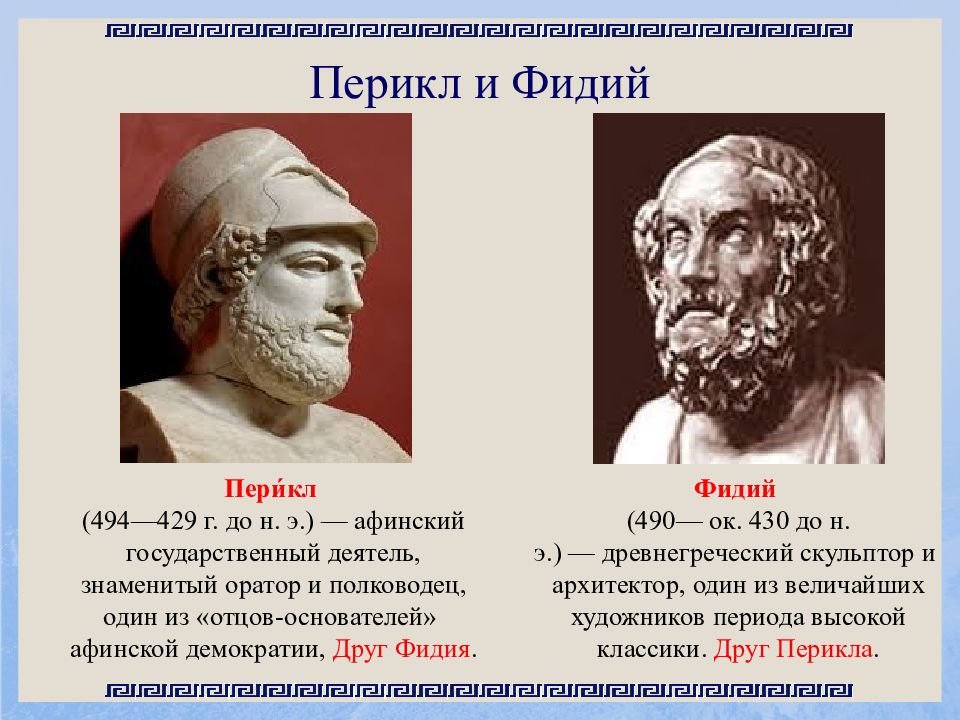 Перикл и Фидий

Пери́кл
(494—429 г. до н. э.) — афинский государственный деятель, знаменитый оратор и полководец, один из «отцов-основателей» афинской демократии, Друг Фидия.

Фидий
(490— ок. 430 до н. э.) — древнегреческий скульптор и архитектор, один из величайших художников периода высокой классики. Друг Перикла.